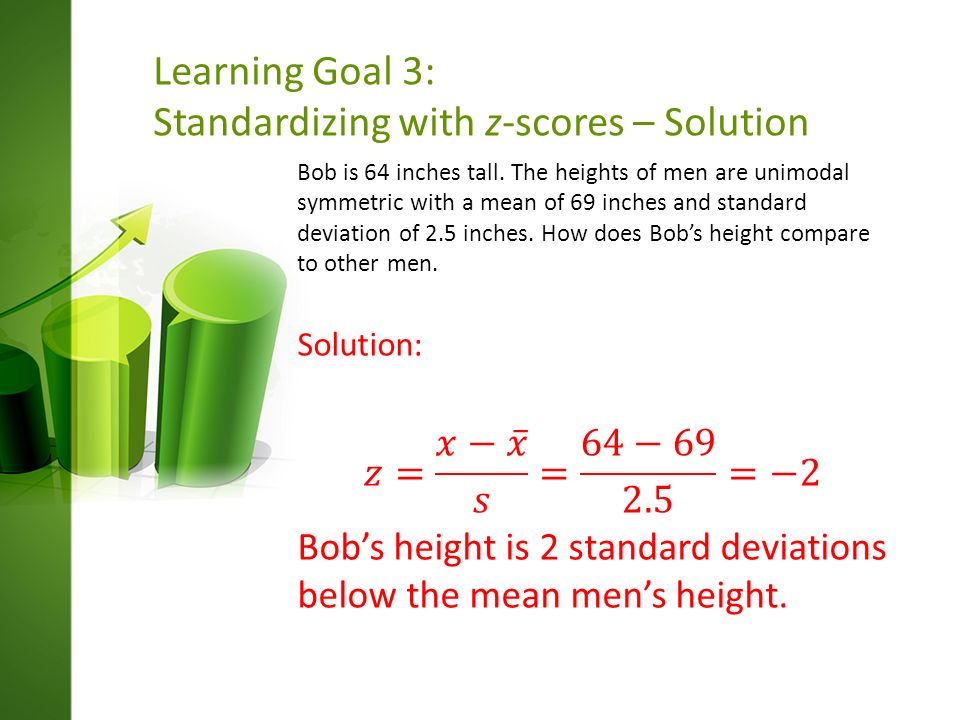 Learning Goal 3:
Standardizing with z-scores – Solution

Bob is 64 inches tall. The heights of men are unimodal symmetric with a mean of 69 inches and standard deviation of 2.5 inches. How does Bob's height compare to other men.

Solution:

$z = \frac{x - \bar{x}}{s} = \frac{64 - 69}{2.5} = -2$

Bob's height is 2 standard deviations below the mean men's height.